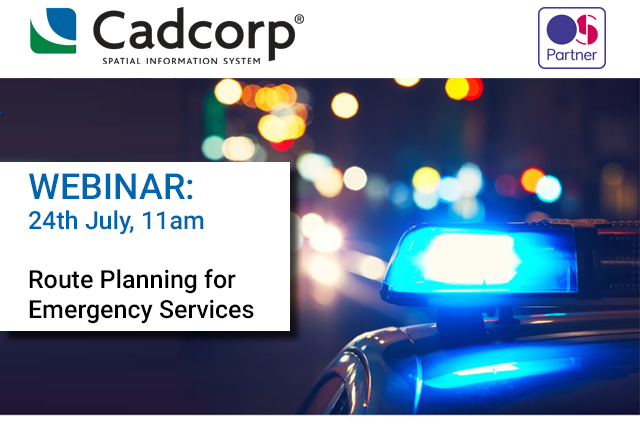 Cadcorp®
SPATIAL INFORMATION SYSTEM

OS
Partner

WEBINAR:
24th July, 11am

Route Planning for Emergency Services